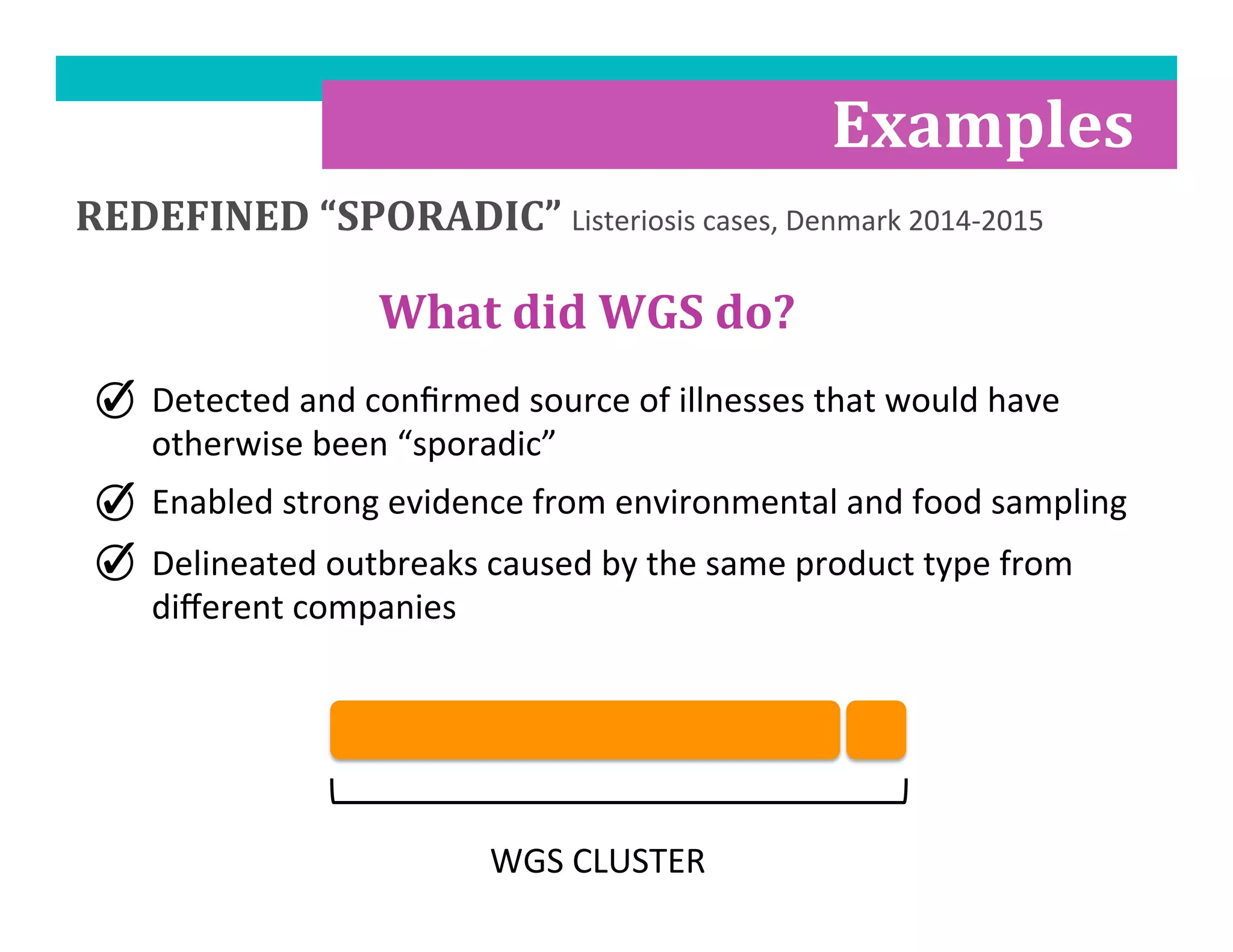 Examples

REDEFINED “SPORADIC” Listeriosis cases, Denmark 2014-2015

What did WGS do?

Detected and confirmed source of illnesses that would have otherwise been “sporadic”

Enabled strong evidence from environmental and food sampling

Delineated outbreaks caused by the same product type from different companies

WGS CLUSTER